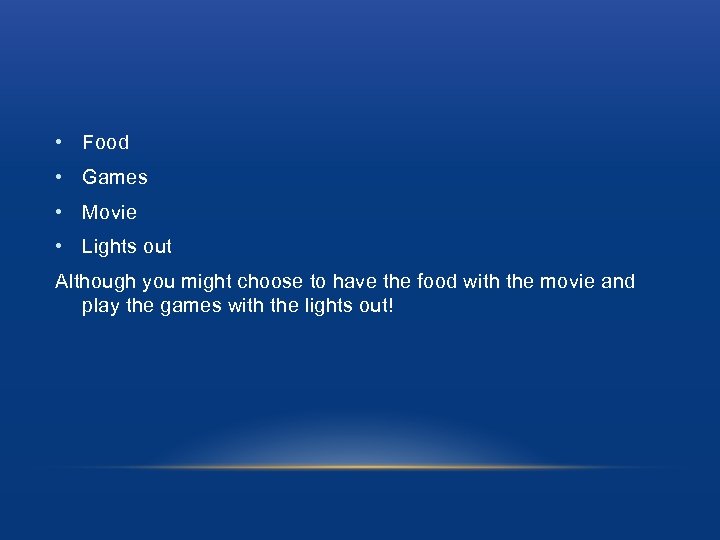 • Food
• Games
• Movie
• Lights out

Although you might choose to have the food with the movie and play the games with the lights out!